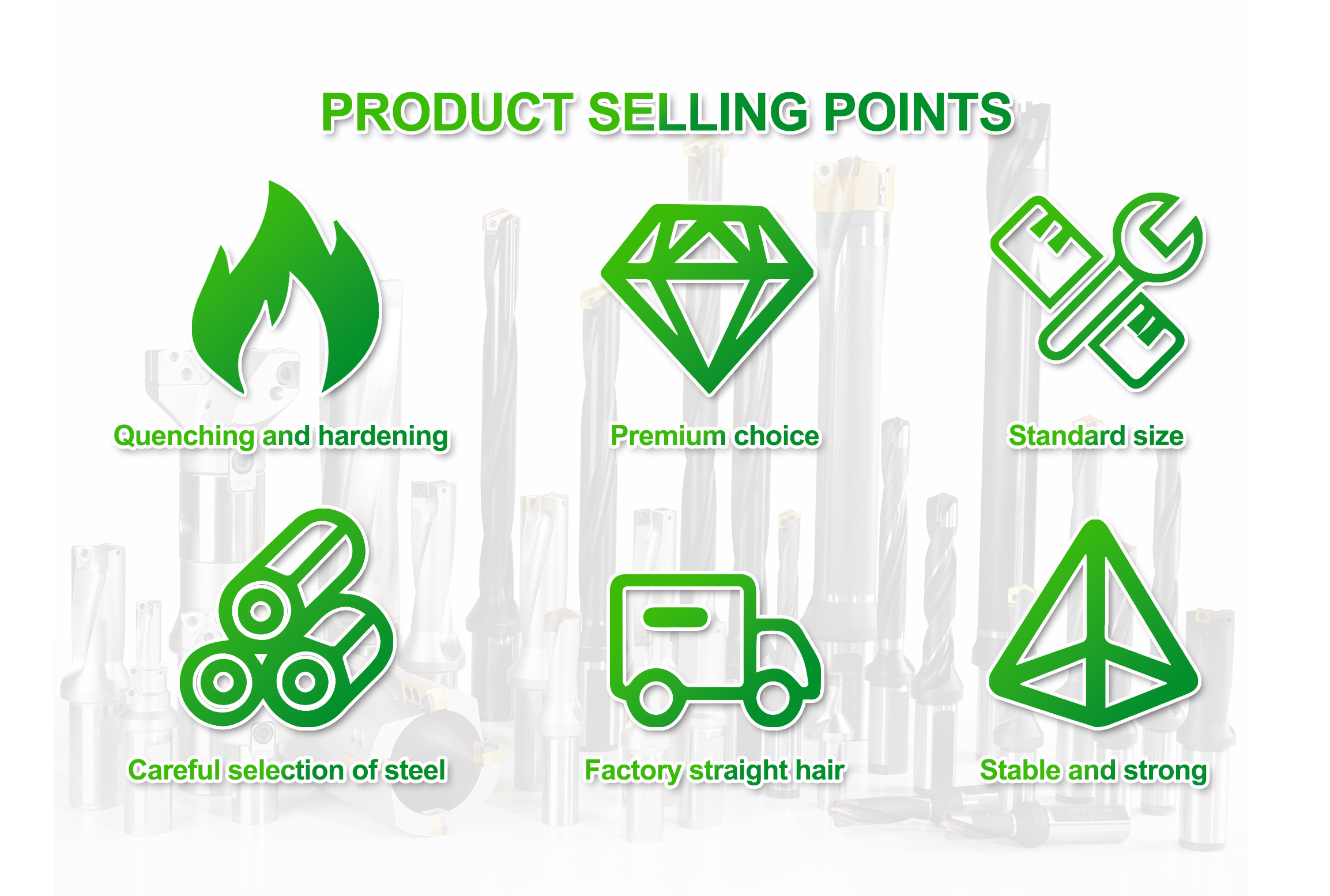 PRODUCT SELLING POINTS

Quenching and hardening

Premium choice

Standard size

Careful selection of steel

Factory straight hair

Stable and strong